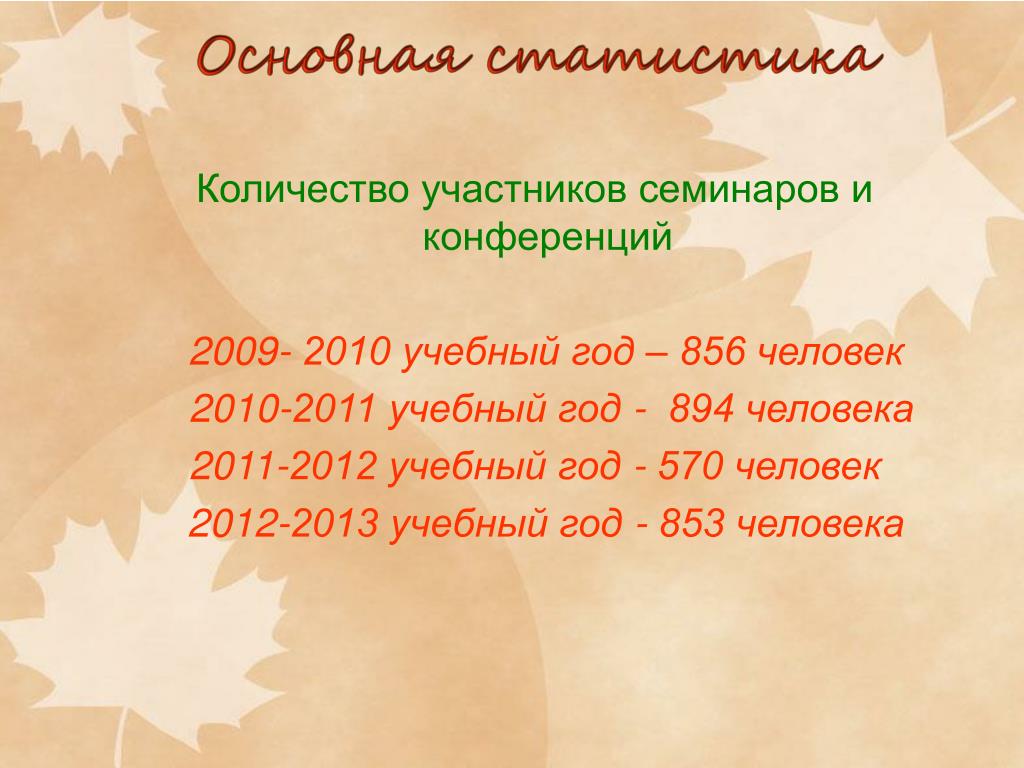 Основная статистика

Количество участников семинаров и конференций

2009- 2010 учебный год – 856 человек
2010-2011 учебный год - 894 человека
2011-2012 учебный год - 570 человек
2012-2013 учебный год - 853 человека